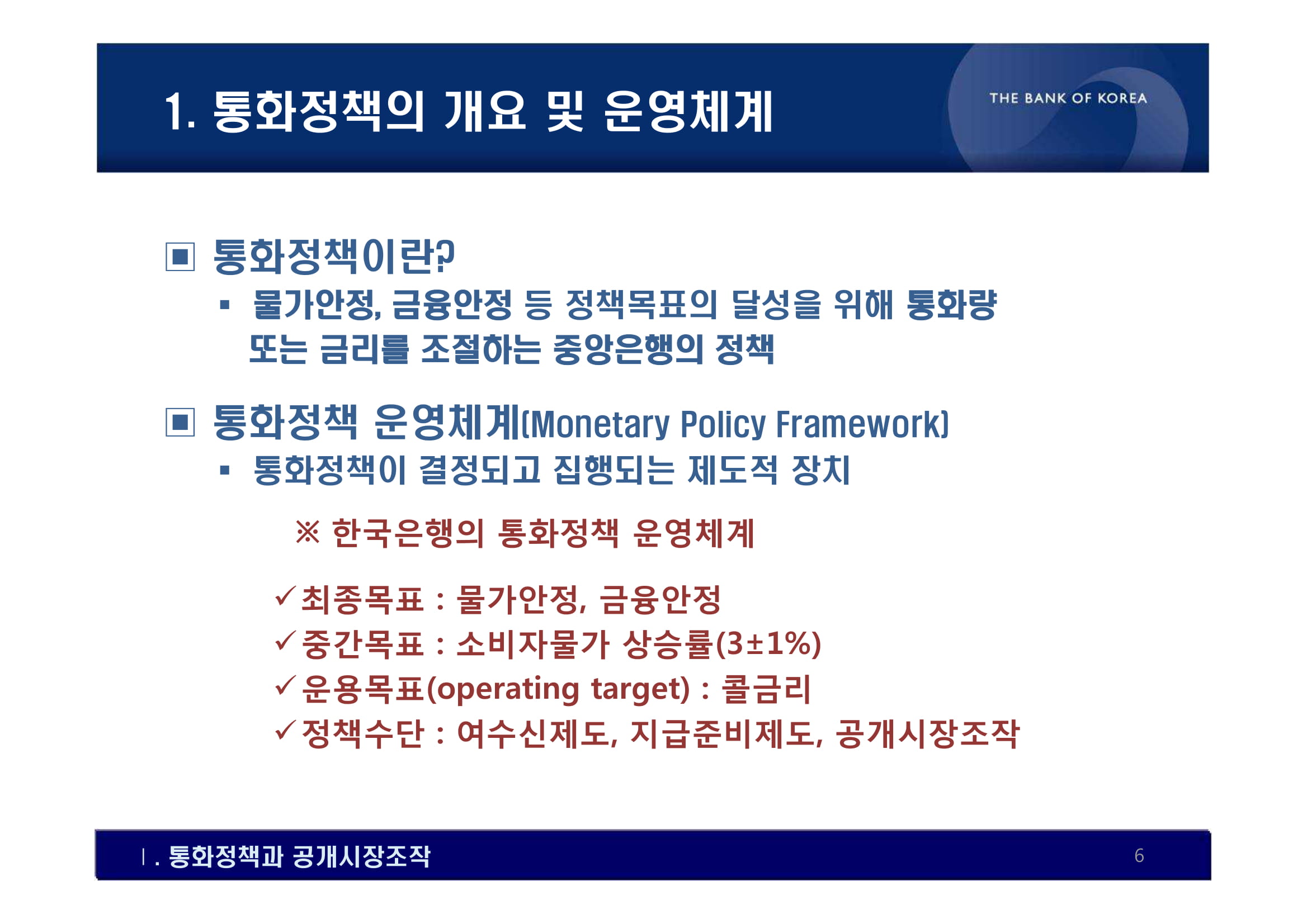 1. 통화정책의 개요 및 운영체계

THE BANK OF KOREA

▣ 통화정책이란?

▪ 물가안정, 금융안정 등 정책목표의 달성을 위해 통화량 또는 금리를 조절하는 중앙은행의 정책

▣ 통화정책 운영체계(Monetary Policy Framework)

▪ 통화정책이 결정되고 집행되는 제도적 장치

※ 한국은행의 통화정책 운영체계

✓최종목표 : 물가안정, 금융안정
✓중간목표 : 소비자물가 상승률(3±1%)
✓운용목표(operating target) : 콜금리
✓정책수단 : 여수신제도, 지급준비제도, 공개시장조작

Ⅰ. 통화정책과 공개시장조작

6